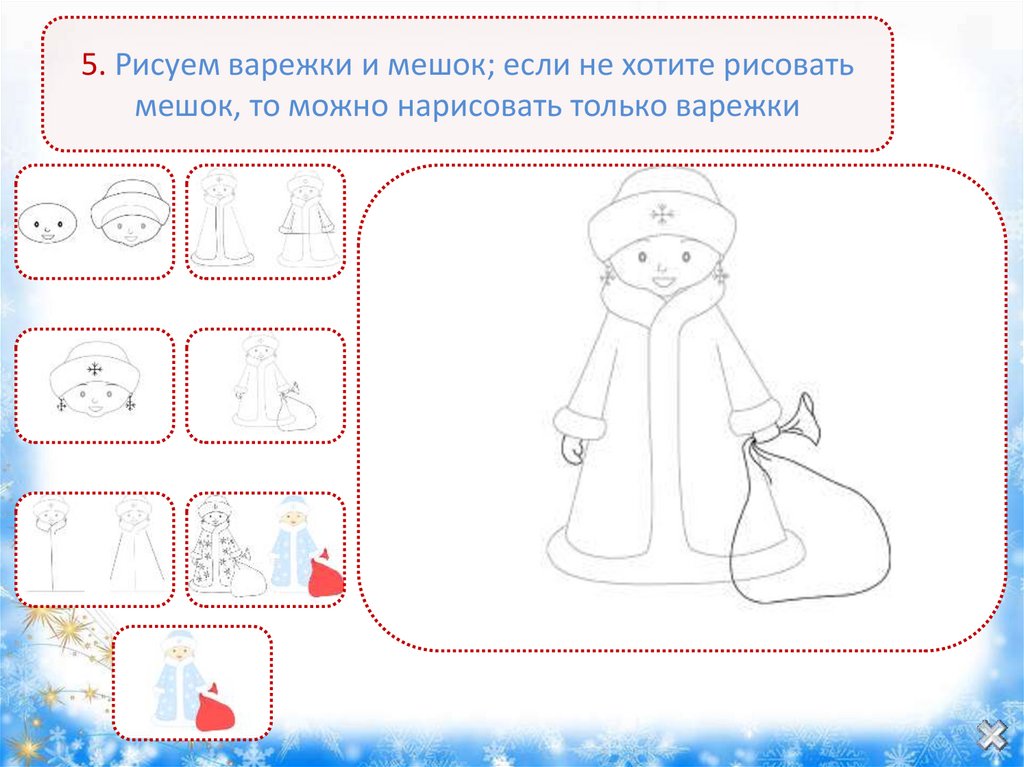 5. Рисуем варежки и мешок; если не хотите рисовать мешок, то можно нарисовать только варежки